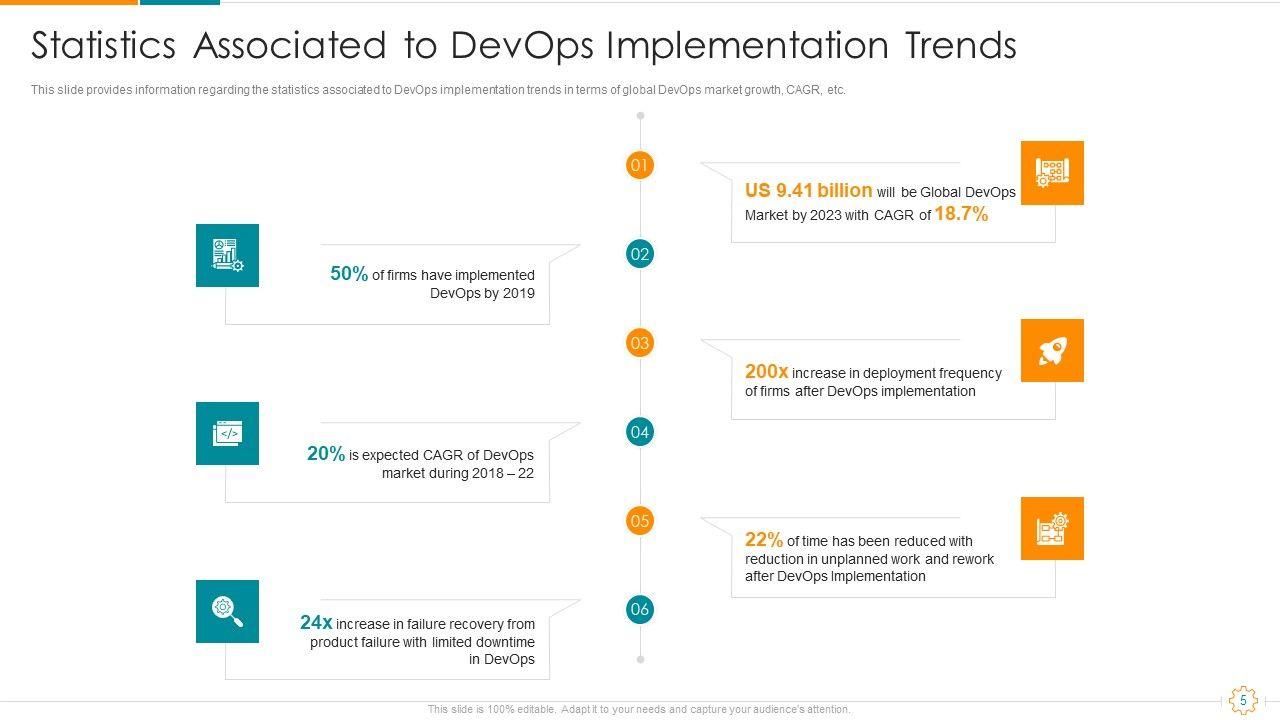 Statistics Associated to DevOps Implementation Trends

This slide provides information regarding the statistics associated to DevOps implementation trends in terms of global DevOps market growth, CAGR, etc.

01

US 9.41 billion will be Global DevOps Market by 2023 with CAGR of 18.7%

02

50% of firms have implemented DevOps by 2019

03

200x increase in deployment frequency of firms after DevOps implementation

04

20% is expected CAGR of DevOps market during 2018 – 22

05

22% of time has been reduced with reduction in unplanned work and rework after DevOps Implementation

06

24x increase in failure recovery from product failure with limited downtime in DevOps

This slide is 100% editable. Adapt it to your needs and capture your audience's attention.

5